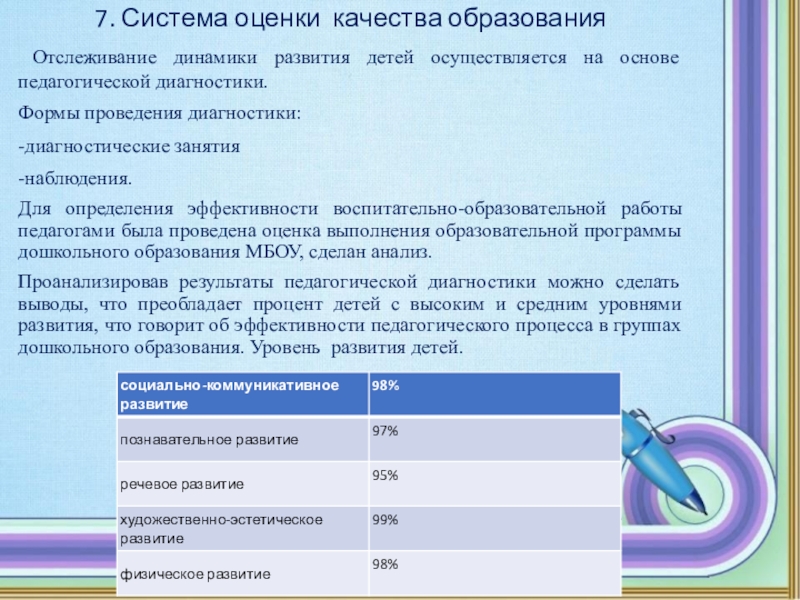 7. Система оценки качества образования

Отслеживание динамики развития детей осуществляется на основе педагогической диагностики.

Формы проведения диагностики:

-диагностические занятия

-наблюдения.

Для определения эффективности воспитательно-образовательной работы педагогами была проведена оценка выполнения образовательной программы дошкольного образования МБОУ, сделан анализ.

Проанализировав результаты педагогической диагностики можно сделать выводы, что преобладает процент детей с высоким и средним уровнями развития, что говорит об эффективности педагогического процесса в группах дошкольного образования. Уровень развития детей.

| социально-коммуникативное развитие | 98% |
|---|---|
| познавательное развитие | 97% |
| речевое развитие | 95% |
| художественно-эстетическое развитие | 99% |
| физическое развитие | 98% |